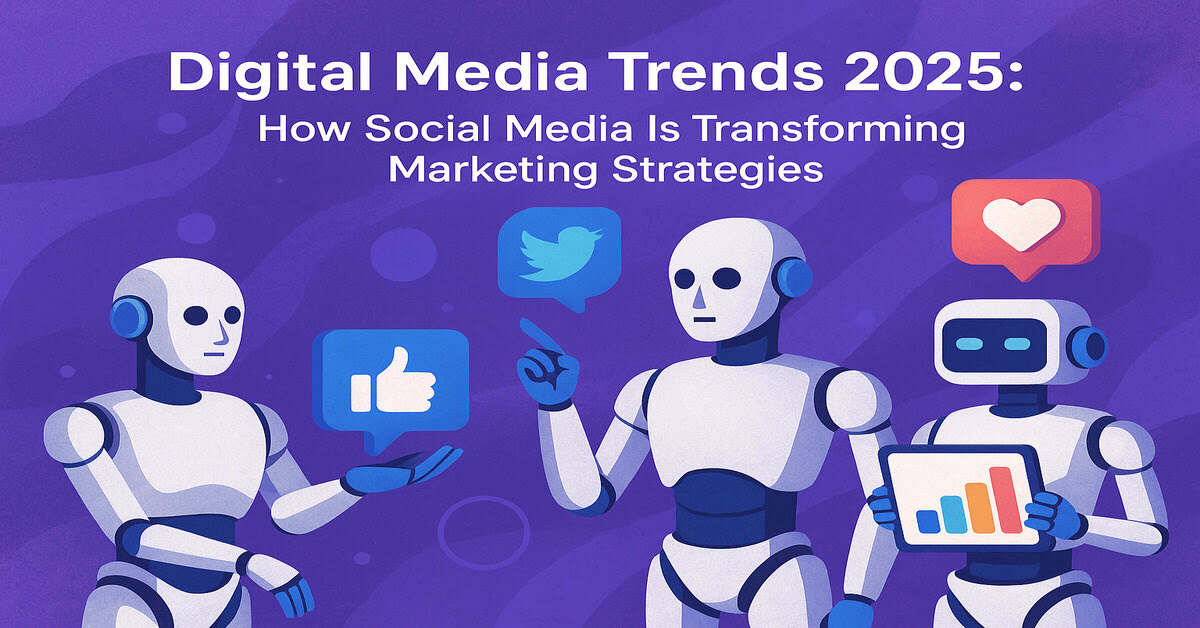 Digital Media Trends 2025:
How Social Media Is Transforming Marketing Strategies